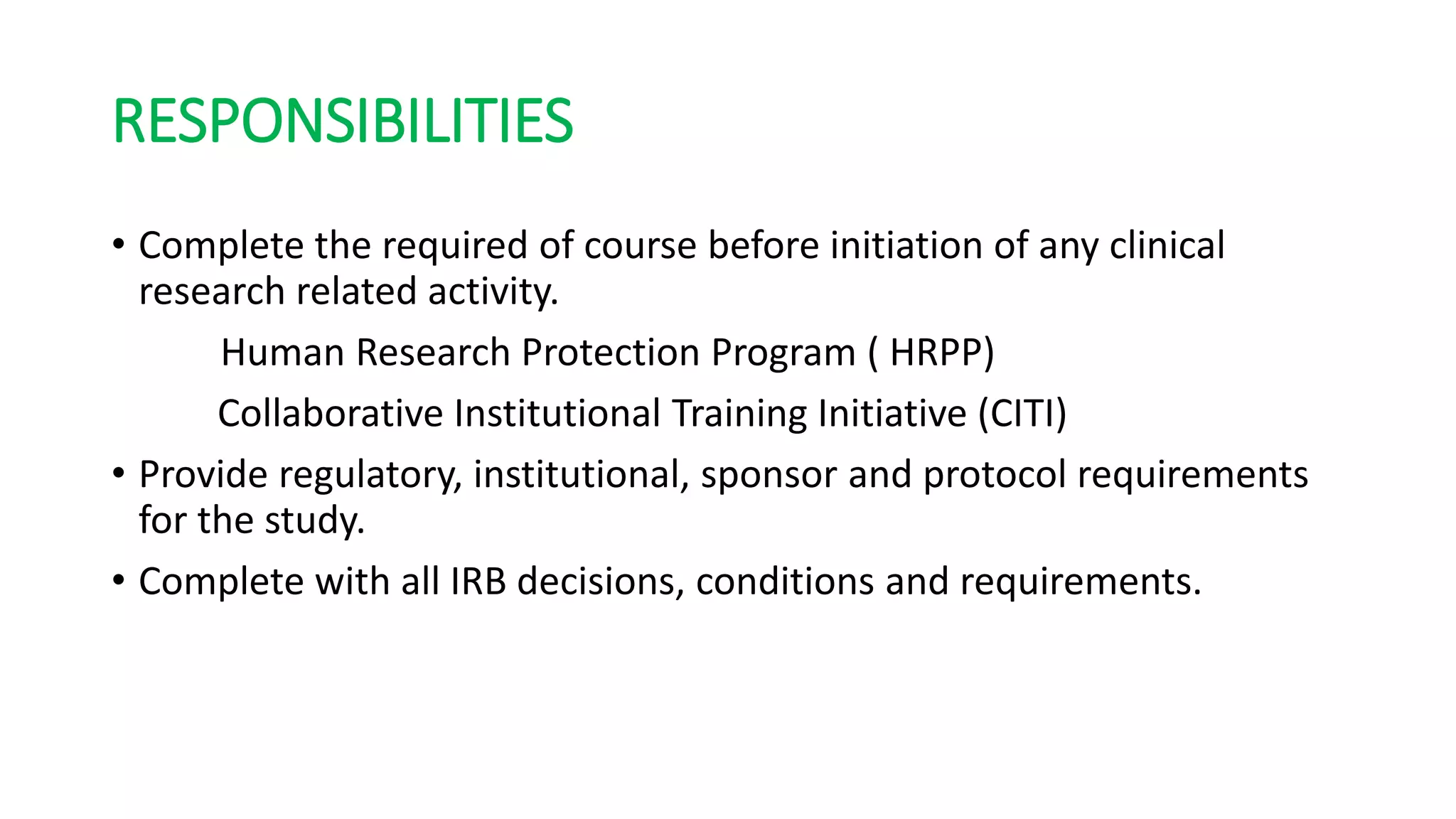 RESPONSIBILITIES

• Complete the required of course before initiation of any clinical research related activity.

Human Research Protection Program ( HRPP)

Collaborative Institutional Training Initiative (CITI)

• Provide regulatory, institutional, sponsor and protocol requirements for the study.

• Complete with all IRB decisions, conditions and requirements.